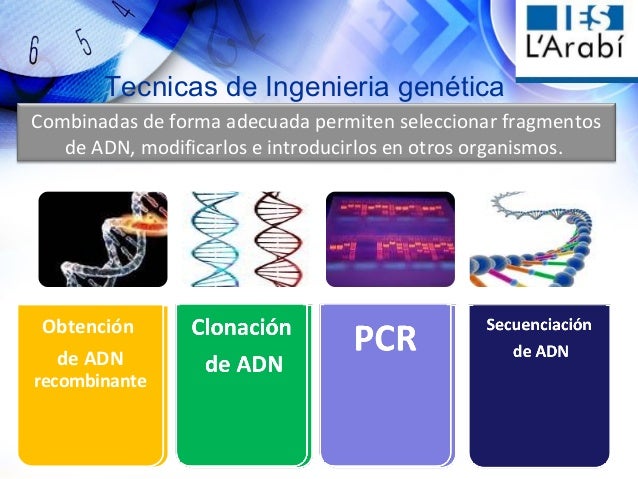 6 5 4

IES L'Arabí

Tecnicas de Ingenieria genética

Combinadas de forma adecuada permiten seleccionar fragmentos de ADN, modificarlos e introducirlos en otros organismos.

Obtención de ADN recombinante

Clonación de ADN

PCR

Secuenciación de ADN